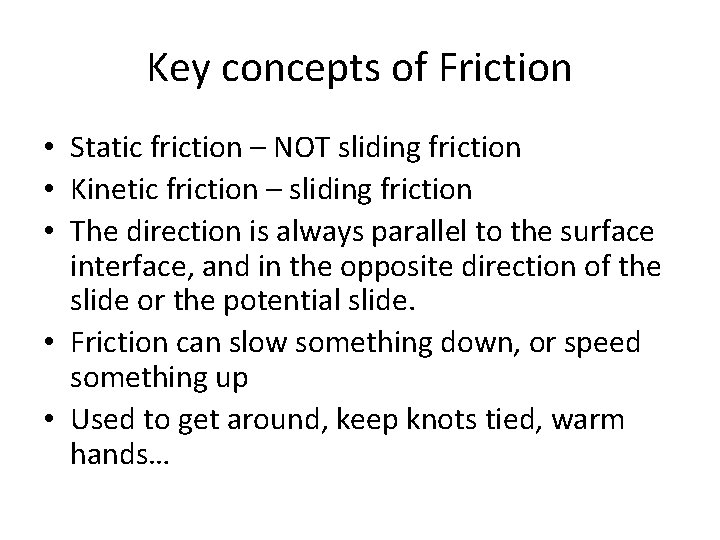 Key concepts of Friction

• Static friction – NOT sliding friction
• Kinetic friction – sliding friction
• The direction is always parallel to the surface interface, and in the opposite direction of the slide or the potential slide.
• Friction can slow something down, or speed something up
• Used to get around, keep knots tied, warm hands…